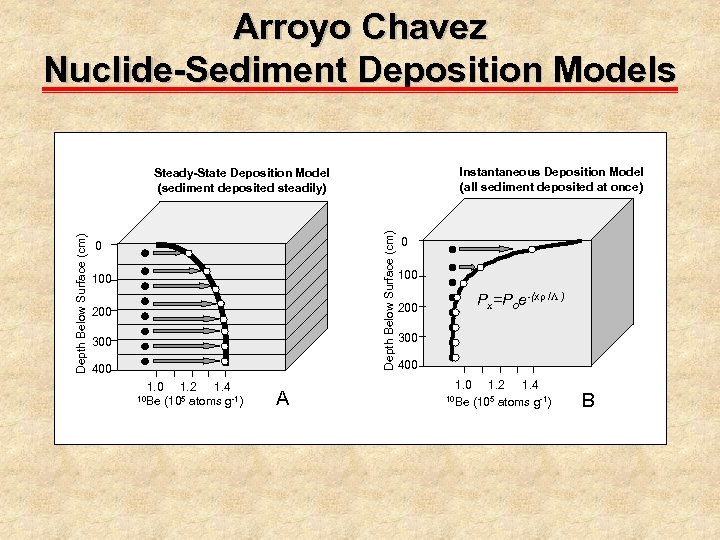 Arroyo Chavez
Nuclide-Sediment Deposition Models

Steady-State Deposition Model
(sediment deposited steadily)

Depth Below Surface (cm)
0
100
200
300
400

1.0 1.2 1.4
$^{10}$Be ($10^5$ atoms g$^{-1}$)
A

Instantaneous Deposition Model
(all sediment deposited at once)

Depth Below Surface (cm)
0
100
200
300
400

$P_x = P_o e^{-(x\rho/\Lambda)}$

1.0 1.2 1.4
$^{10}$Be ($10^5$ atoms g$^{-1}$)
B